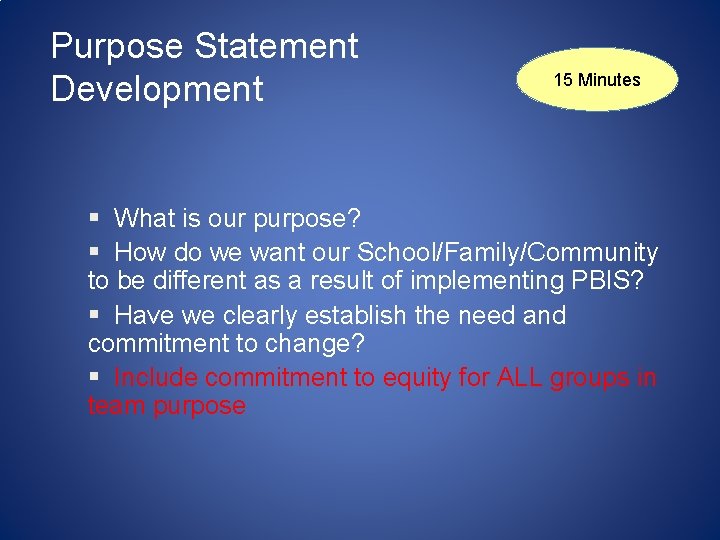 Purpose Statement Development

15 Minutes

▪ What is our purpose?

▪ How do we want our School/Family/Community to be different as a result of implementing PBIS?

▪ Have we clearly establish the need and commitment to change?

▪ Include commitment to equity for ALL groups in team purpose